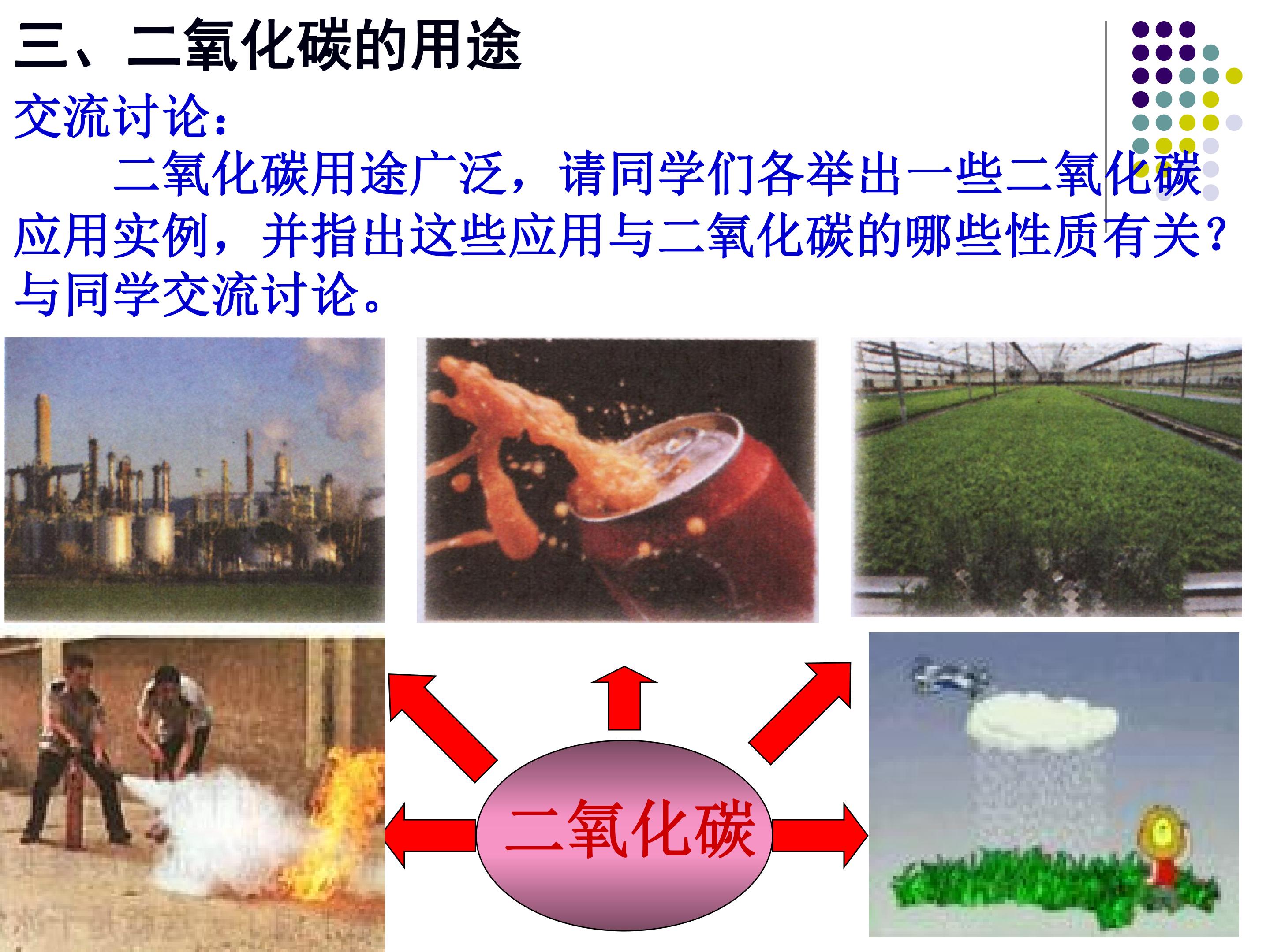 三、二氧化碳的用途

交流讨论：

二氧化碳用途广泛，请同学们各举出一些二氧化碳应用实例，并指出这些应用与二氧化碳的哪些性质有关？与同学交流讨论。

二氧化碳